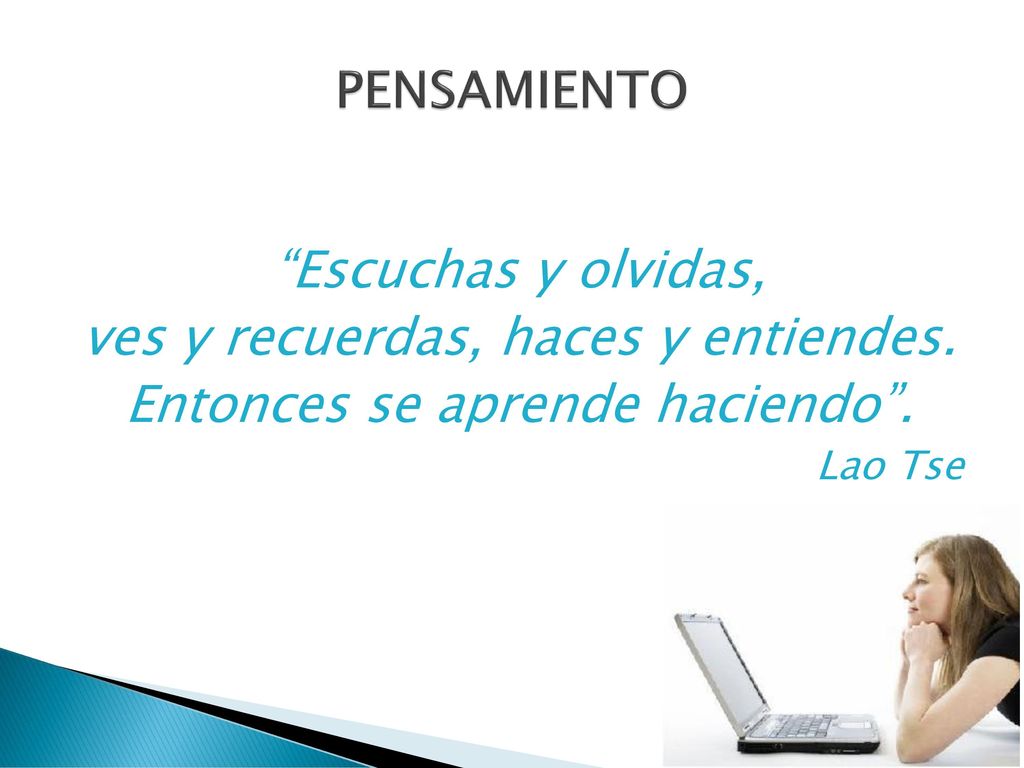 PENSAMIENTO

“Escuchas y olvidas,
ves y recuerdas, haces y entiendes.
Entonces se aprende haciendo”.
Lao Tse